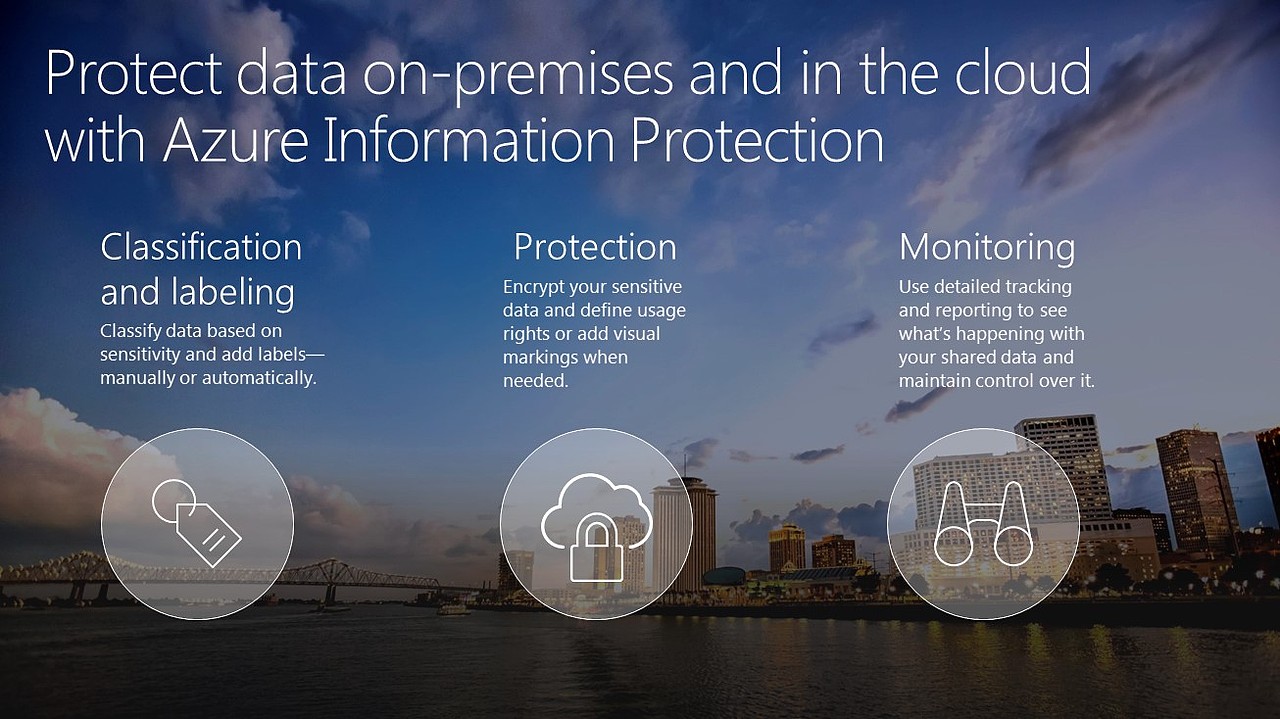 Protect data on-premises and in the cloud with Azure Information Protection

Classification and labeling

Classify data based on sensitivity and add labels—manually or automatically.

Protection

Encrypt your sensitive data and define usage rights or add visual markings when needed.

Monitoring

Use detailed tracking and reporting to see what's happening with your shared data and maintain control over it.